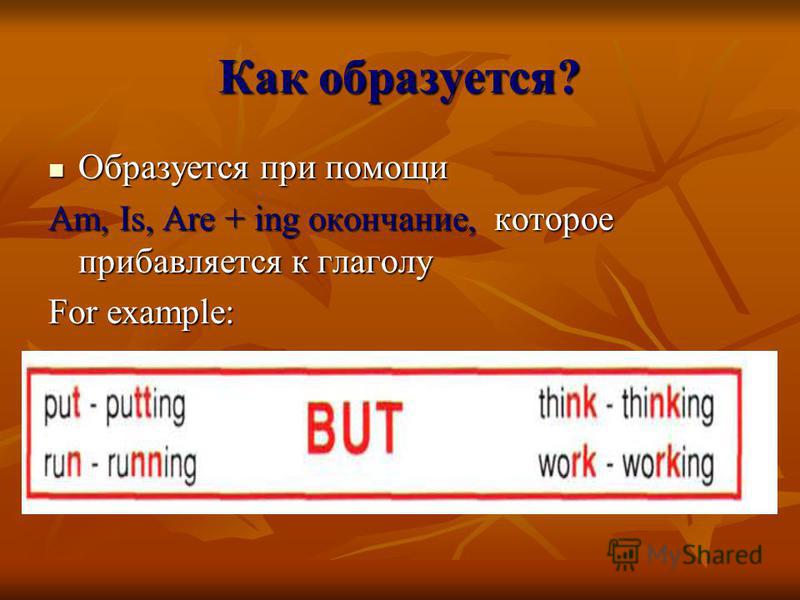 Как образуется?

Образуется при помощи Am, Is, Are + ing окончание, которое прибавляется к глаголу

For example:

put - putting
run - running

BUT

think - thinking
work - working

MyShared